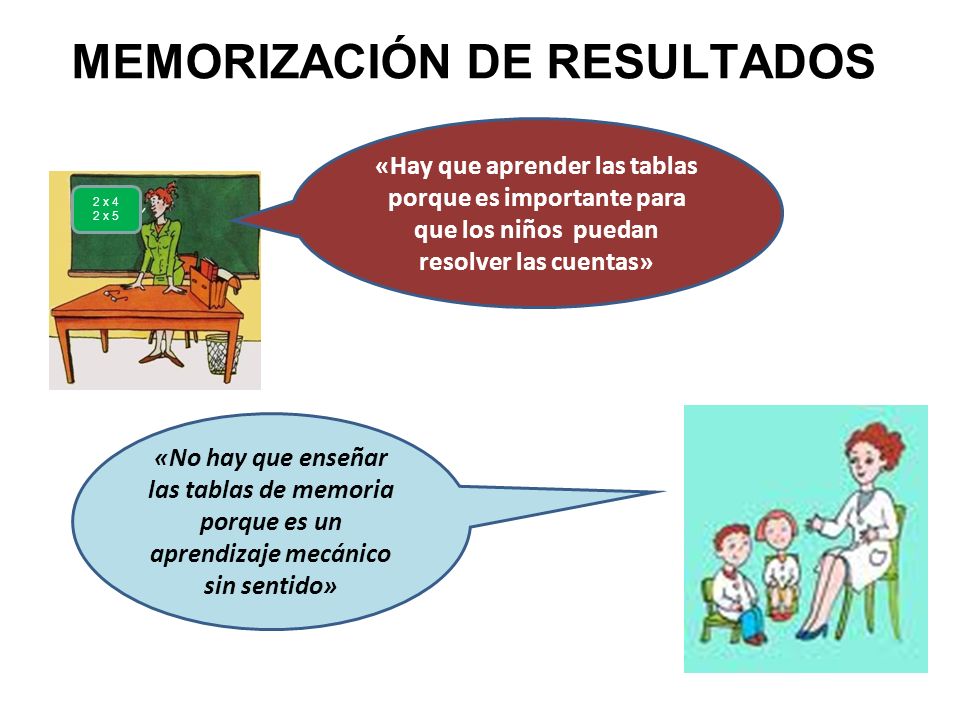 MEMORIZACIÓN DE RESULTADOS

2 x 4
2 x 5

«Hay que aprender las tablas porque es importante para que los niños puedan resolver las cuentas»

«No hay que enseñar las tablas de memoria porque es un aprendizaje mecánico sin sentido»